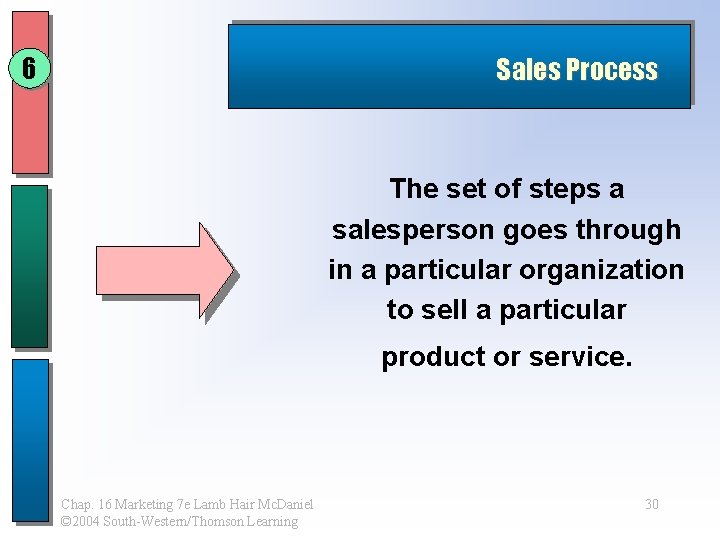 6

Sales Process

The set of steps a salesperson goes through in a particular organization to sell a particular product or service.

Chap. 16 Marketing 7e Lamb Hair McDaniel
©2004 South-Western/Thomson Learning

30